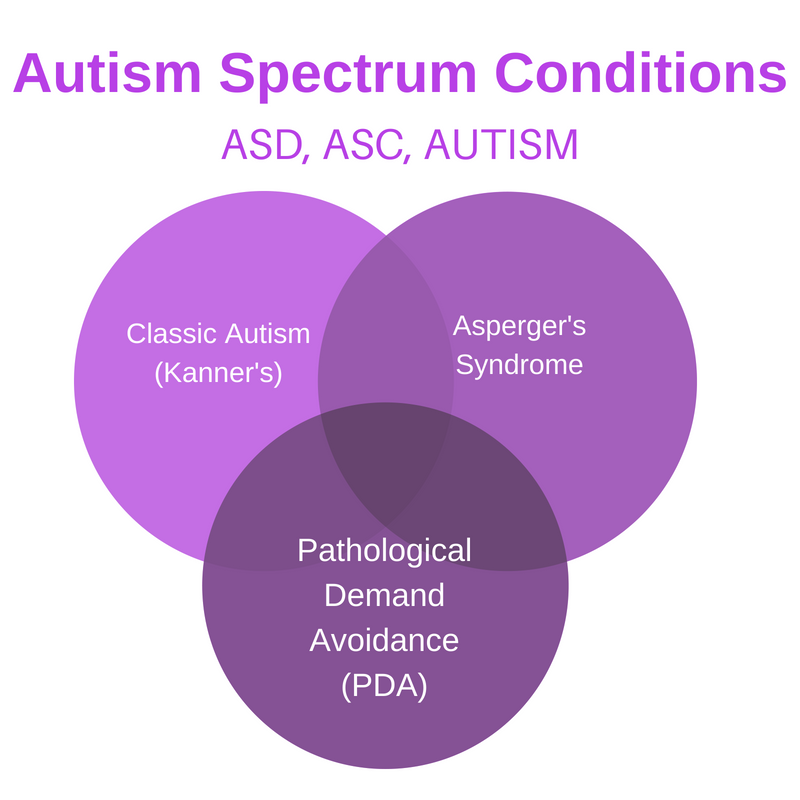 Autism Spectrum Conditions

ASD, ASC, AUTISM

Classic Autism (Kanner's)

Asperger's Syndrome

Pathological Demand Avoidance (PDA)